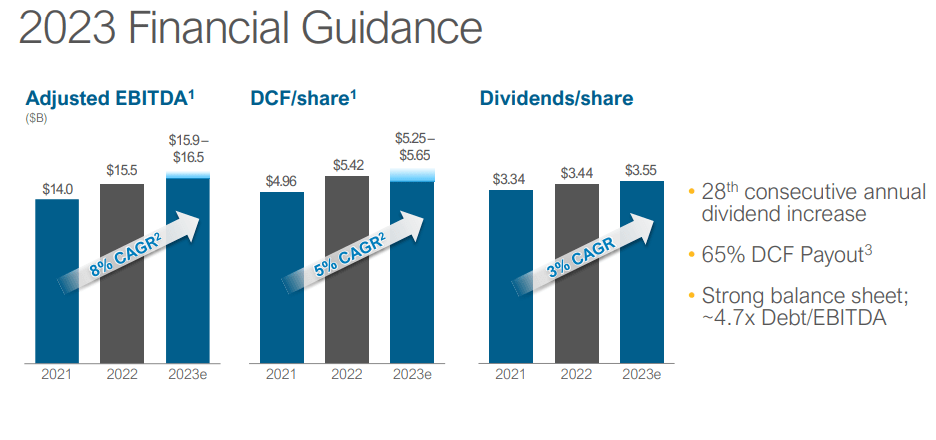 2023 Financial Guidance

Adjusted EBITDA$^1$
($B)

$14.0
$15.5
$15.9 – $16.5
8% CAGR$^2$
2021 2022 2023e

DCF/share$^1$

$4.96
$5.42
$5.25 – $5.65
5% CAGR$^2$
2021 2022 2023e

Dividends/share

$3.34
$3.44
$3.55
3% CAGR
2021 2022 2023e

• 28$^{th}$ consecutive annual dividend increase
• 65% DCF Payout$^3$
• Strong balance sheet; ~4.7x Debt/EBITDA